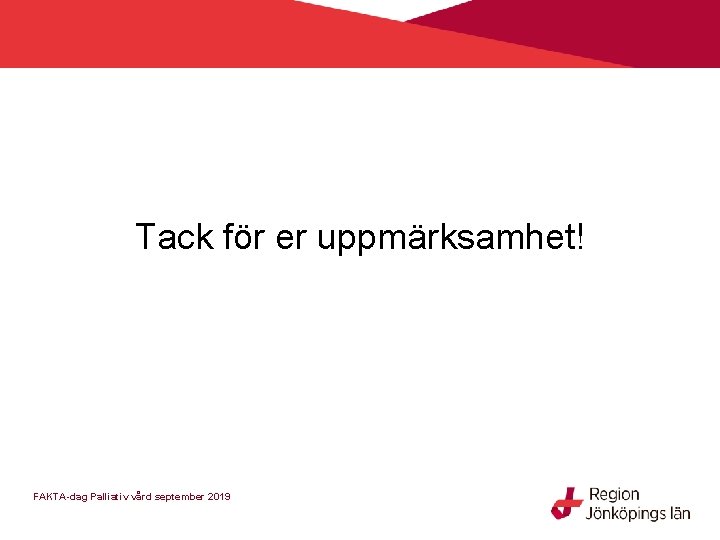 Tack för er uppmärksamhet!

FAKTA-dag Palliativ vård september 2019

Region Jönköpings län